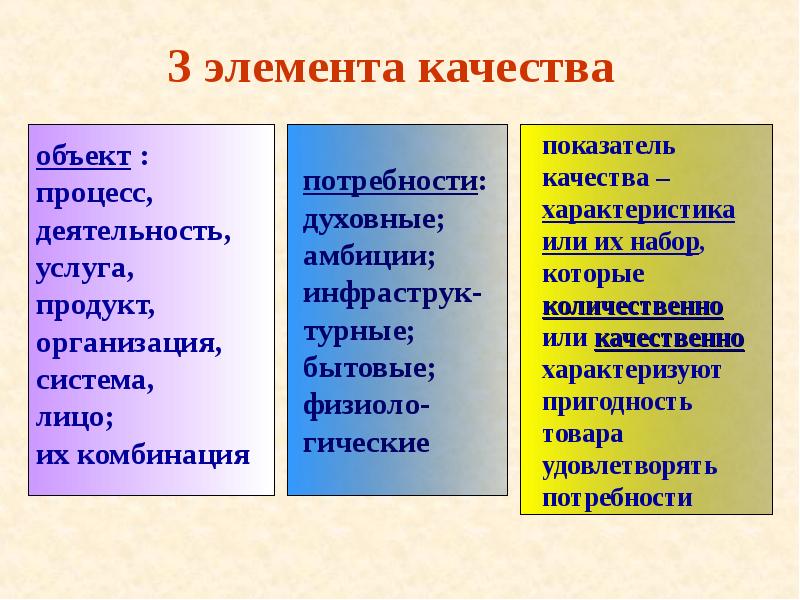 3 элемента качества

объект :
процесс,
деятельность,
услуга,
продукт,
организация,
система,
лицо;
их комбинация

потребности:
духовные;
амбиции;
инфраструктурные;
бытовые;
физиологические

показатель качества – характеристика или их набор, которые количественно или качественно характеризуют пригодность товара удовлетворять потребности